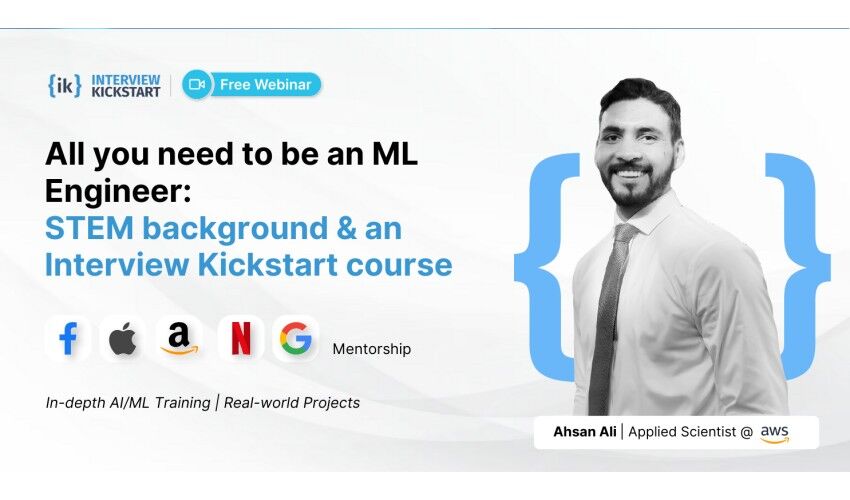 {ik} INTERVIEW KICKSTART | Free Webinar

All you need to be an ML Engineer:
STEM background & an Interview Kickstart course

f a N G Mentorship

In-depth AI/ML Training | Real-world Projects

Ahsan Ali | Applied Scientist @ aws